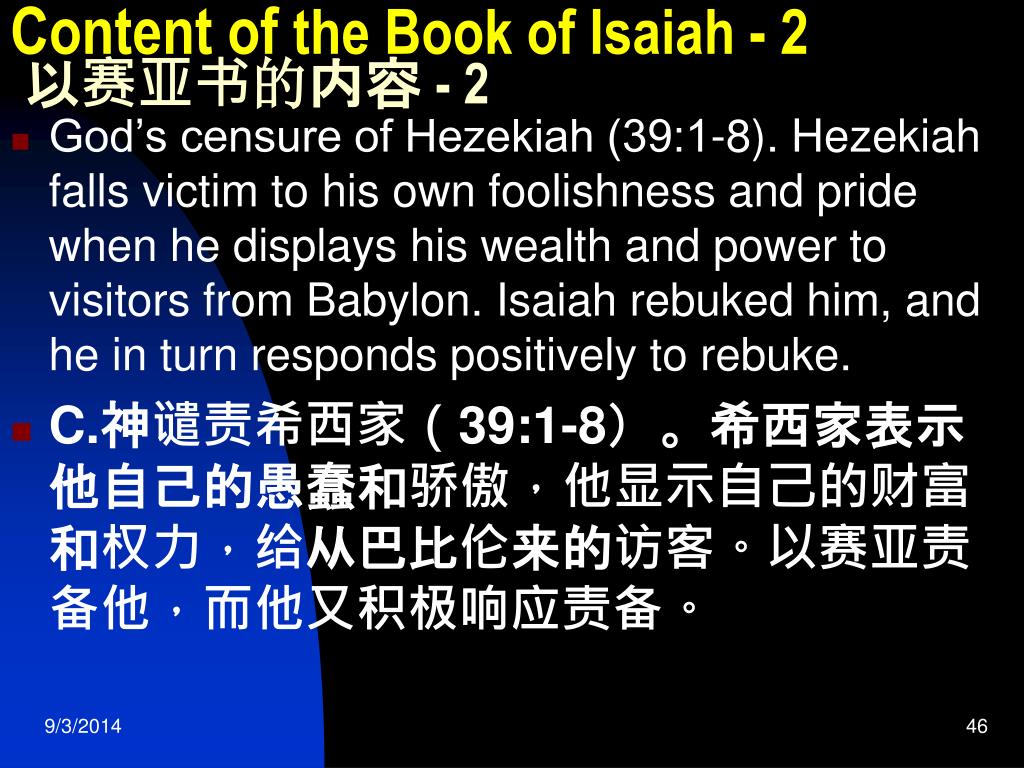 Content of the Book of Isaiah - 2
以赛亚书的内容 - 2

God’s censure of Hezekiah (39:1-8). Hezekiah falls victim to his own foolishness and pride when he displays his wealth and power to visitors from Babylon. Isaiah rebuked him, and he in turn responds positively to rebuke.

C.神谴责希西家（39:1-8）。希西家表示他自己的愚蠢和骄傲，他显示自己的财富和权力，给从巴比伦来的访客。以赛亚责备他，而他又积极响应责备。

9/3/2014

46